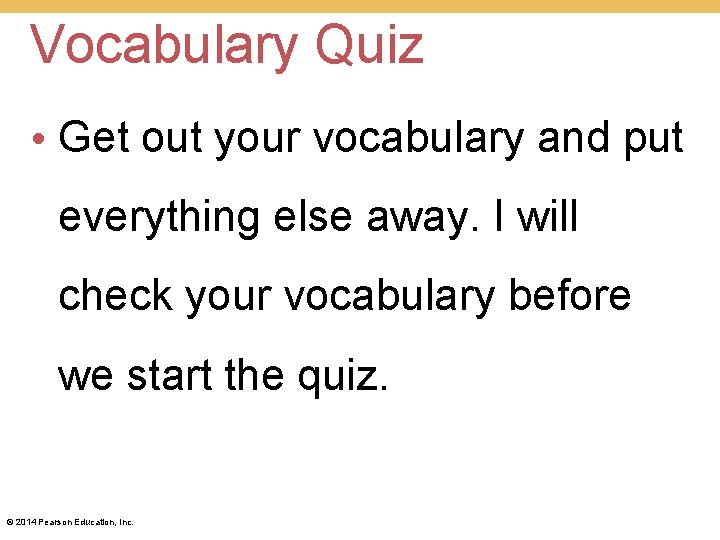 Vocabulary Quiz

• Get out your vocabulary and put everything else away. I will check your vocabulary before we start the quiz.

© 2014 Pearson Education, Inc.